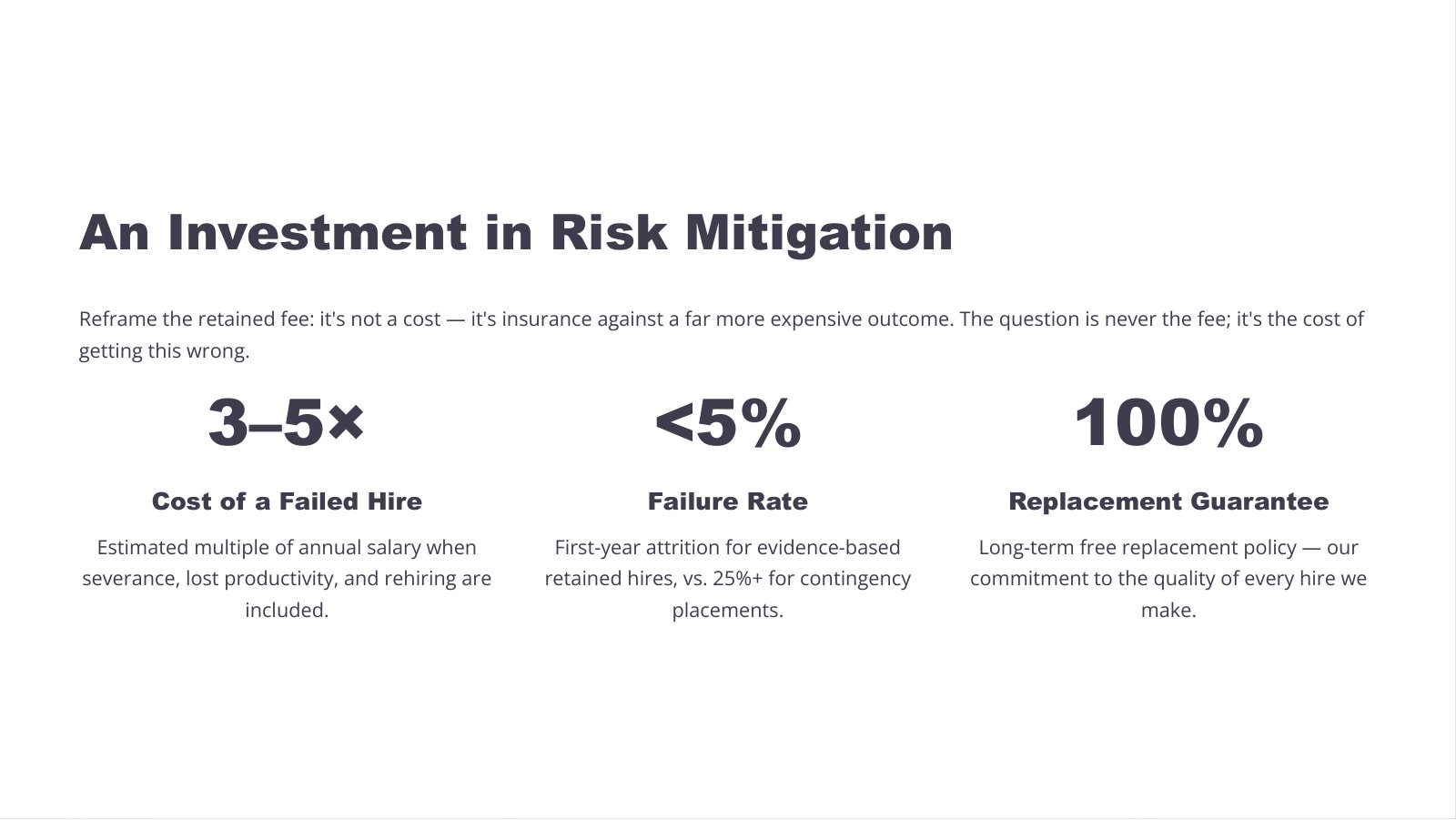 An Investment in Risk Mitigation

Reframe the retained fee: it's not a cost — it's insurance against a far more expensive outcome. The question is never the fee; it's the cost of getting this wrong.

3–5×

Cost of a Failed Hire

Estimated multiple of annual salary when severance, lost productivity, and rehiring are included.

<5%

Failure Rate

First-year attrition for evidence-based retained hires, vs. 25%+ for contingency placements.

100%

Replacement Guarantee

Long-term free replacement policy — our commitment to the quality of every hire we make.